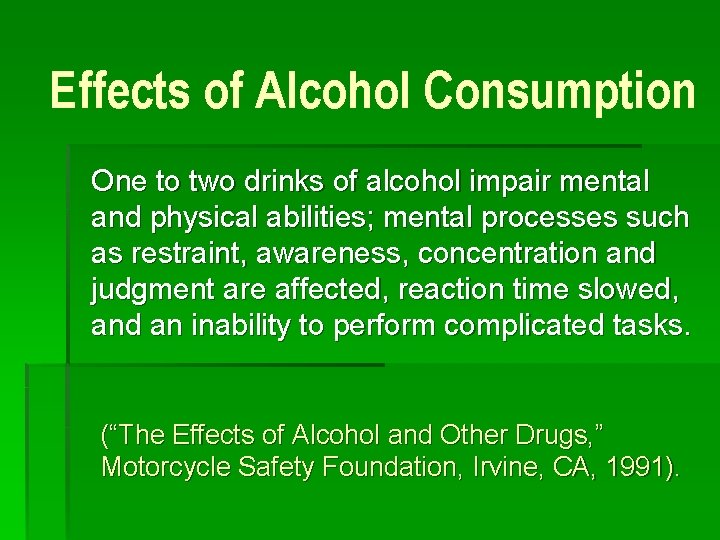 Effects of Alcohol Consumption

One to two drinks of alcohol impair mental and physical abilities; mental processes such as restraint, awareness, concentration and judgment are affected, reaction time slowed, and an inability to perform complicated tasks.

(“The Effects of Alcohol and Other Drugs,” Motorcycle Safety Foundation, Irvine, CA, 1991).